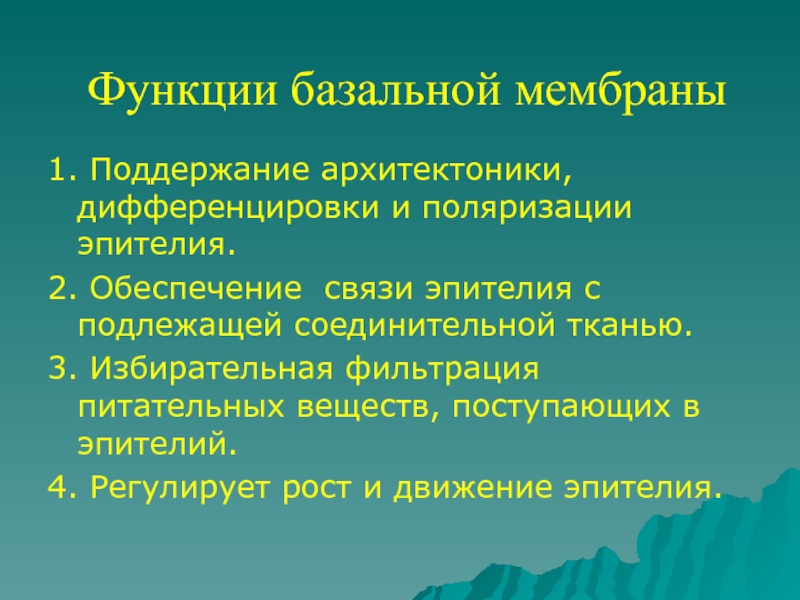 Функции базальной мембраны

1. Поддержание архитектоники, дифференцировки и поляризации эпителия.

2. Обеспечение  связи эпителия с подлежащей соединительной тканью.

3. Избирательная фильтрация питательных веществ, поступающих в эпителий.

4. Регулирует рост и движение эпителия.